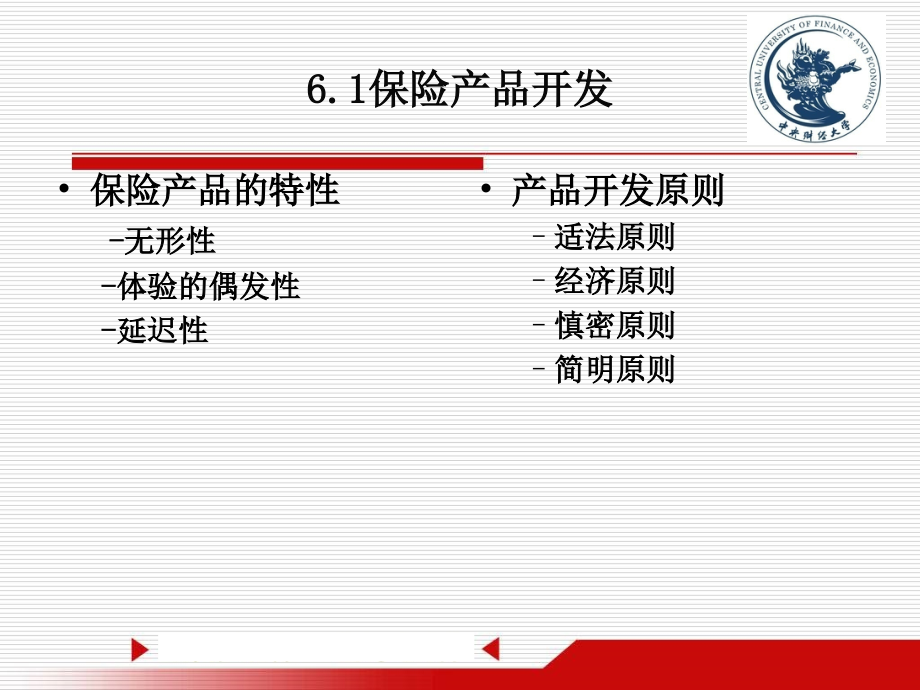 6.1保险产品开发

CENTRAL UNIVERSITY OF FINANCE AND ECONOMICS
中央财经大学

• 保险产品的特性
-无形性
-体验的偶发性
-延迟性

• 产品开发原则
– 适法原则
– 经济原则
– 慎密原则
– 简明原则